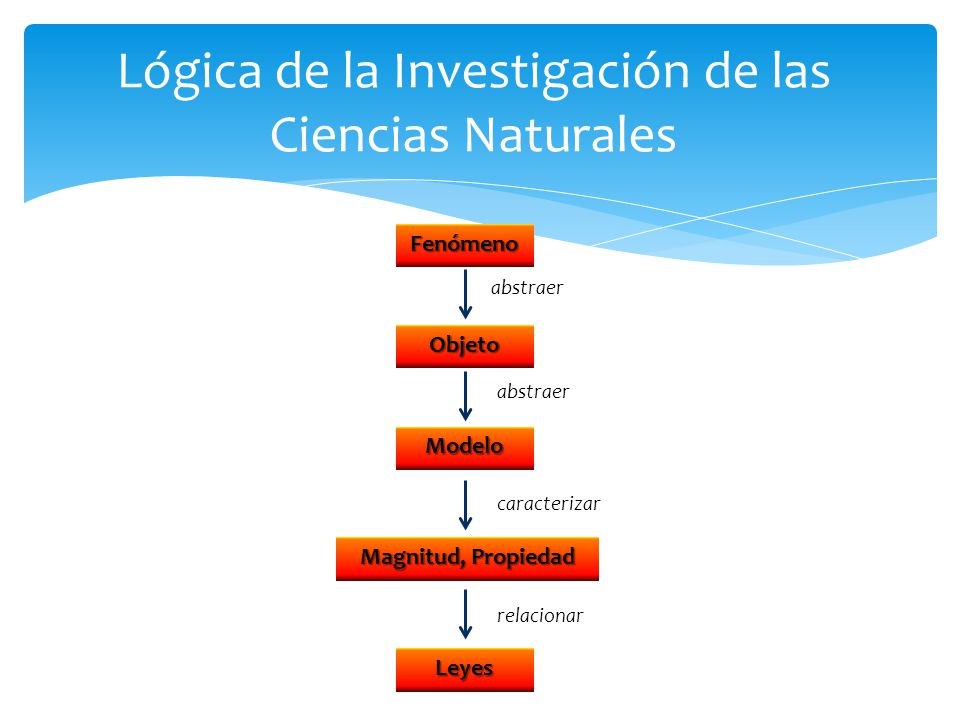 Lógica de la Investigación de las Ciencias Naturales

Fenómeno

abstraer

Objeto

abstraer

Modelo

caracterizar

Magnitud, Propiedad

relacionar

Leyes